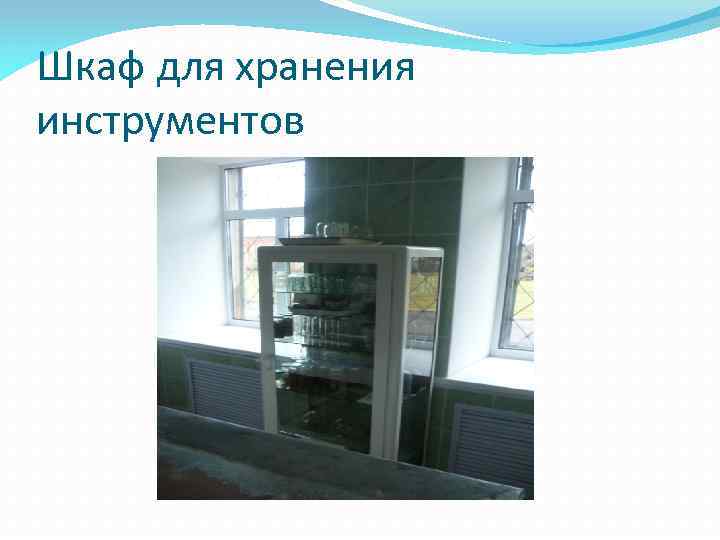 Шкаф для хранения инструментов